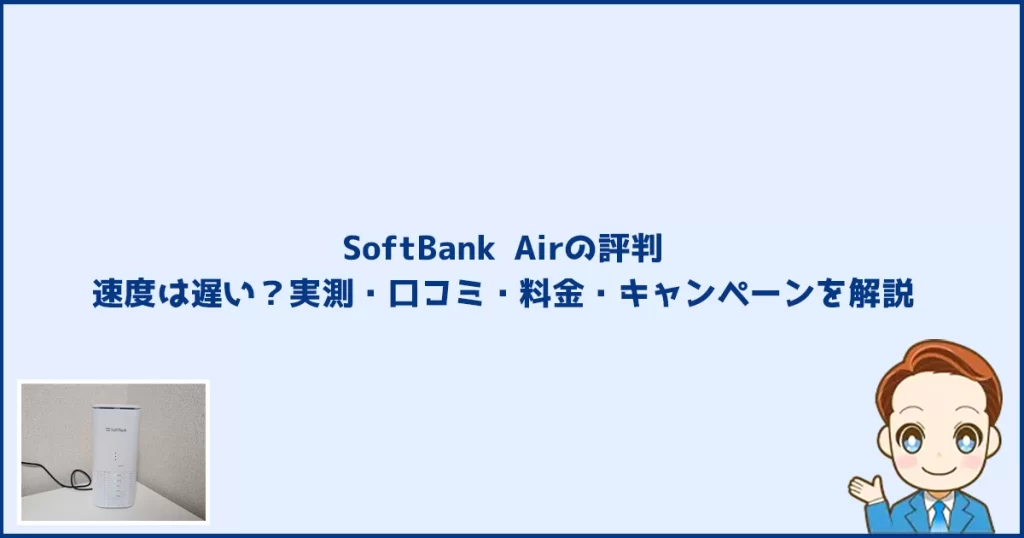 SoftBank Airの評判
速度は遅い？実測・口コミ・料金・キャンペーンを解説

SoftBank